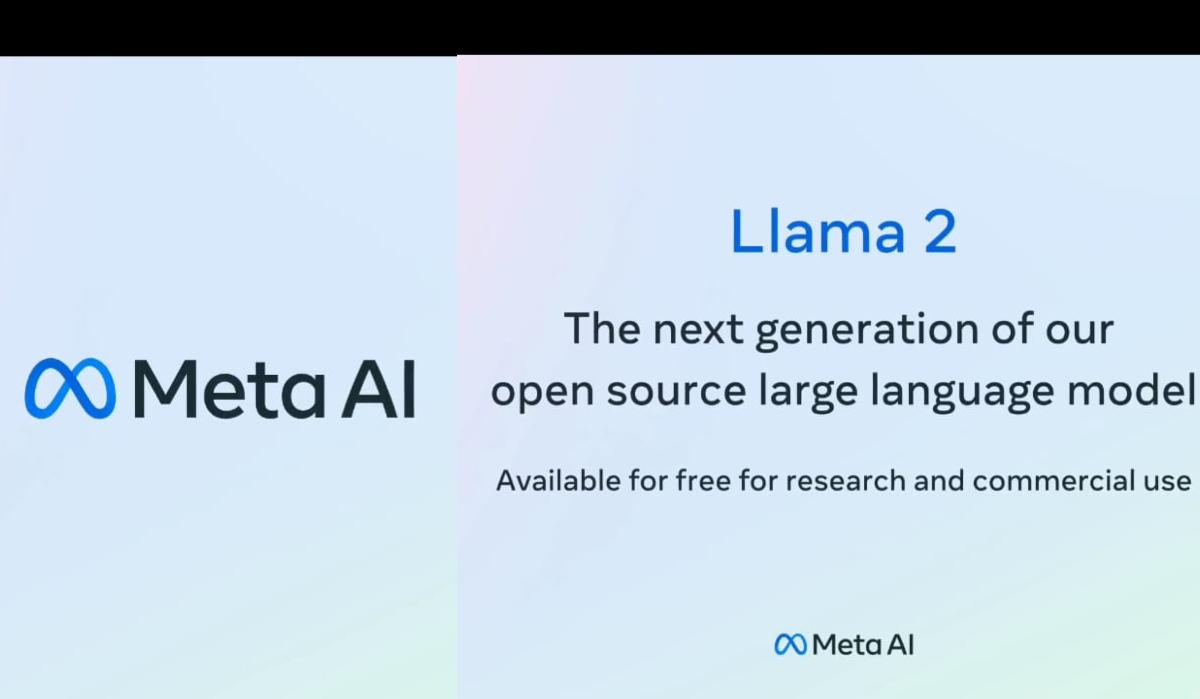 Meta AI

Llama 2

The next generation of our open source large language model

Available for free for research and commercial use

Meta AI